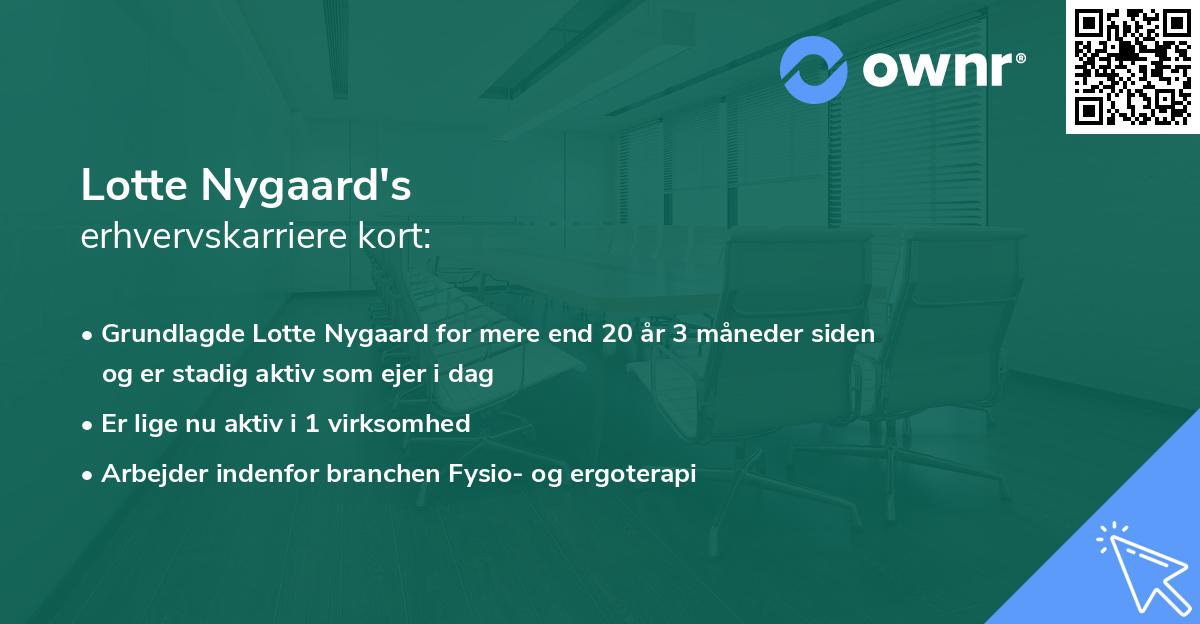 ownr®

Lotte Nygaard's
erhvervskarriere kort:

• Grundlagde Lotte Nygaard for mere end 20 år 3 måneder siden og er stadig aktiv som ejer i dag
• Er lige nu aktiv i 1 virksomhed
• Arbejder indenfor branchen Fysio- og ergoterapi